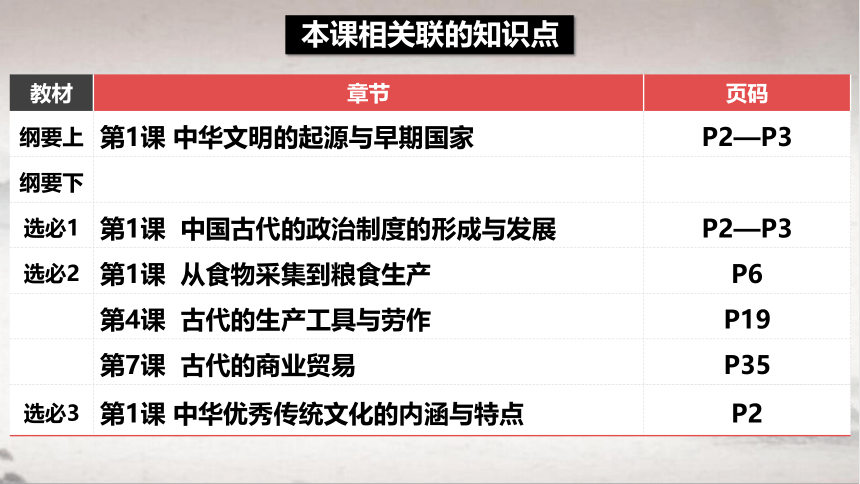 本课相关联的知识点

| 教材 | 章节 | 页码 |
|---|---|---|
| 纲要上 | 第1课 中华文明的起源与早期国家 | P2—P3 |
| 纲要下 | | |
| 选必1 | 第1课 中国古代的政治制度的形成与发展 | P2—P3 |
| 选必2 | 第1课 从食物采集到粮食生产 | P6 |
| | 第4课 古代的生产工具与劳作 | P19 |
| | 第7课 古代的商业贸易 | P35 |
| 选必3 | 第1课 中华优秀传统文化的内涵与特点 | P2 |